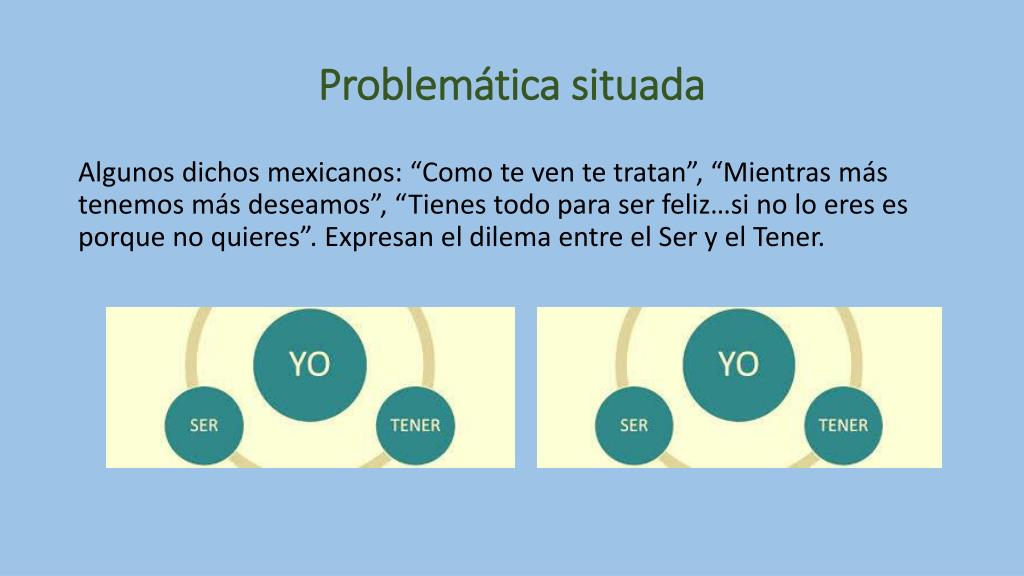 Problemática situada

Algunos dichos mexicanos: “Como te ven te tratan”, “Mientras más tenemos más deseamos”, “Tienes todo para ser feliz…si no lo eres es porque no quieres”. Expresan el dilema entre el Ser y el Tener.

YO
SER
TENER

YO
SER
TENER